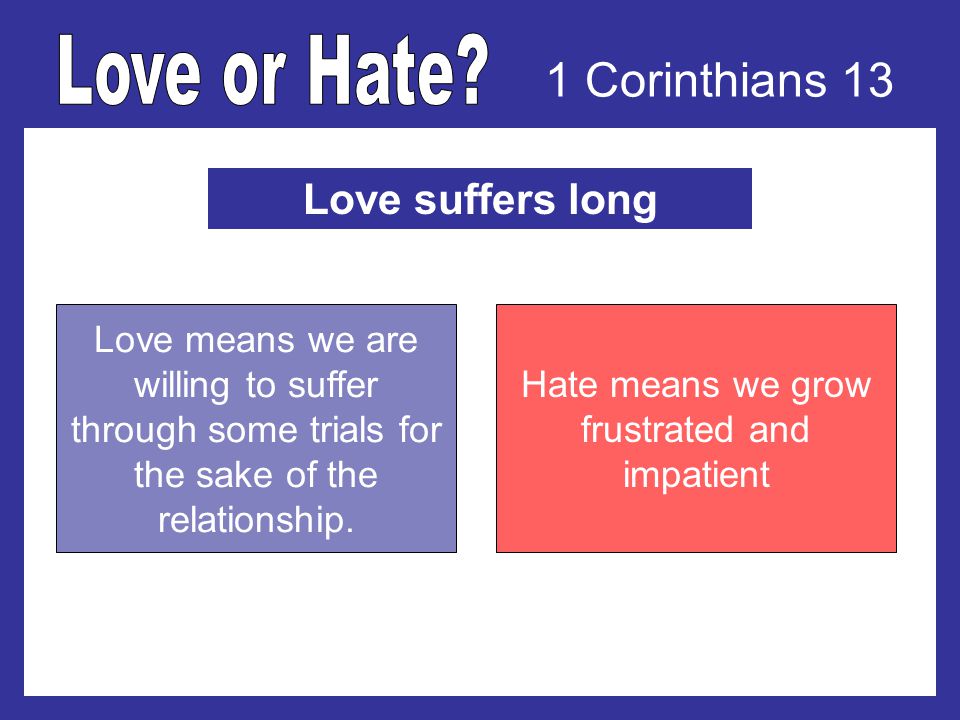 Love or Hate? 1 Corinthians 13

Love suffers long

Love means we are willing to suffer through some trials for the sake of the relationship.

Hate means we grow frustrated and impatient